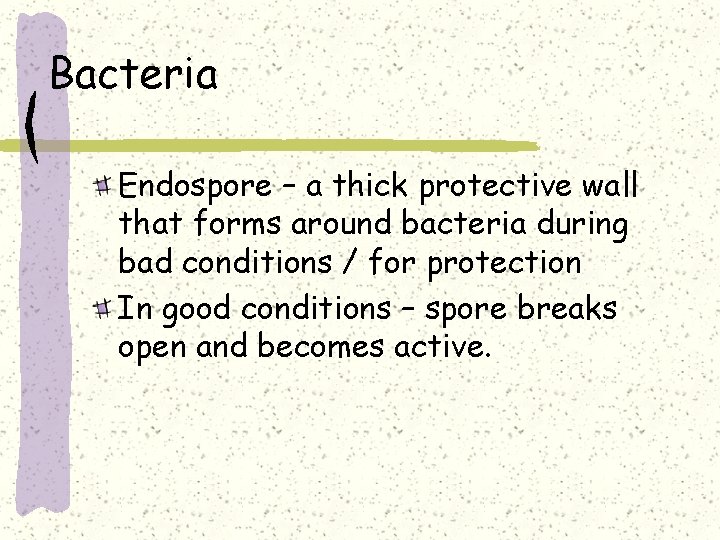 Bacteria

Endospore – a thick protective wall that forms around bacteria during bad conditions / for protection

In good conditions – spore breaks open and becomes active.